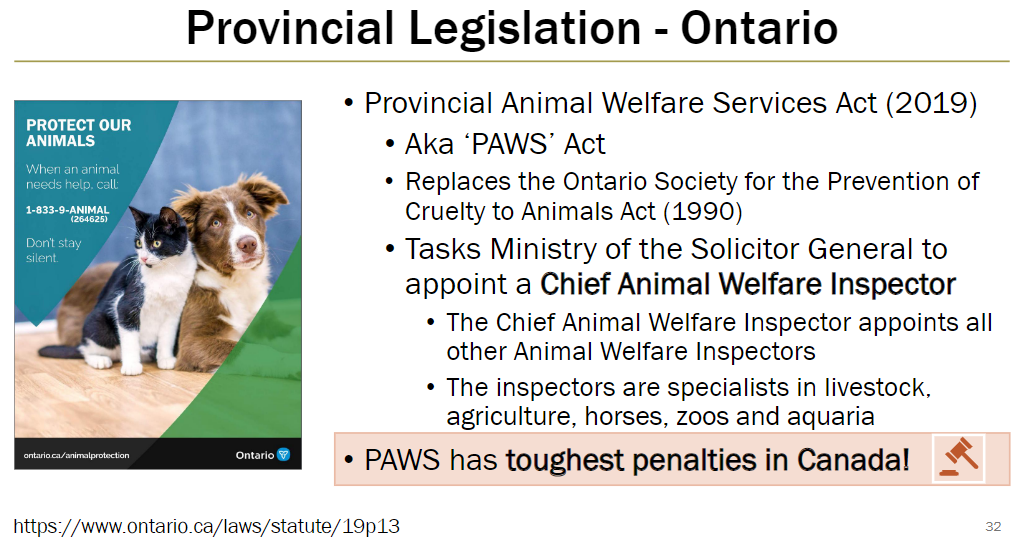 Provincial Legislation - Ontario

PROTECT OUR ANIMALS

When an animal needs help, call:

1-833-9-ANIMAL (264625)

Don't stay silent.

ontario.ca/animalprotection

Ontario

• Provincial Animal Welfare Services Act (2019)
  • Aka 'PAWS' Act
  • Replaces the Ontario Society for the Prevention of Cruelty to Animals Act (1990)
  • Tasks Ministry of the Solicitor General to appoint a Chief Animal Welfare Inspector
    • The Chief Animal Welfare Inspector appoints all other Animal Welfare Inspectors
    • The inspectors are specialists in livestock, agriculture, horses, zoos and aquaria

• PAWS has toughest penalties in Canada!

https://www.ontario.ca/laws/statute/19p13

32